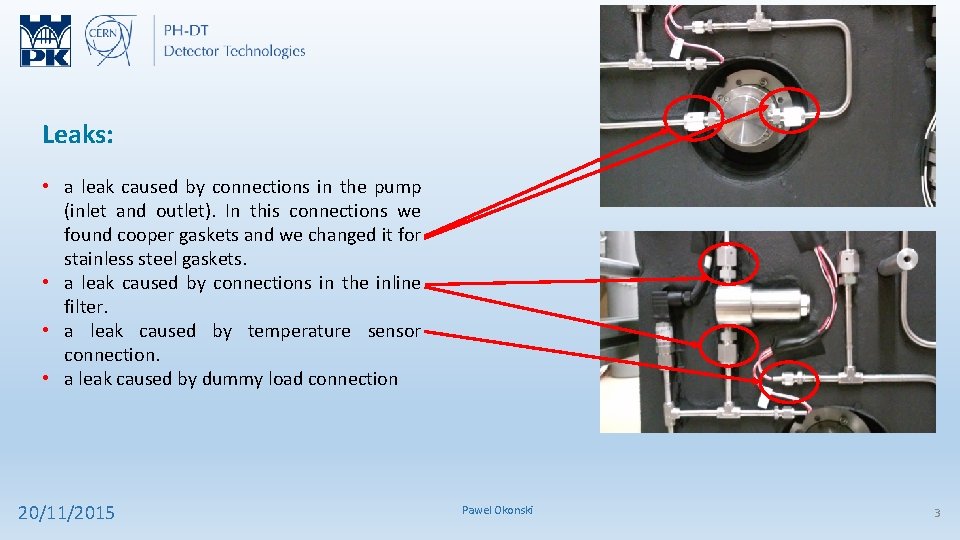 PK

CERN

PH-DT
Detector Technologies

Leaks:

• a leak caused by connections in the pump (inlet and outlet). In this connections we found cooper gaskets and we changed it for stainless steel gaskets.
• a leak caused by connections in the inline filter.
• a leak caused by temperature sensor connection.
• a leak caused by dummy load connection

20/11/2015

Pawel Okonski

3